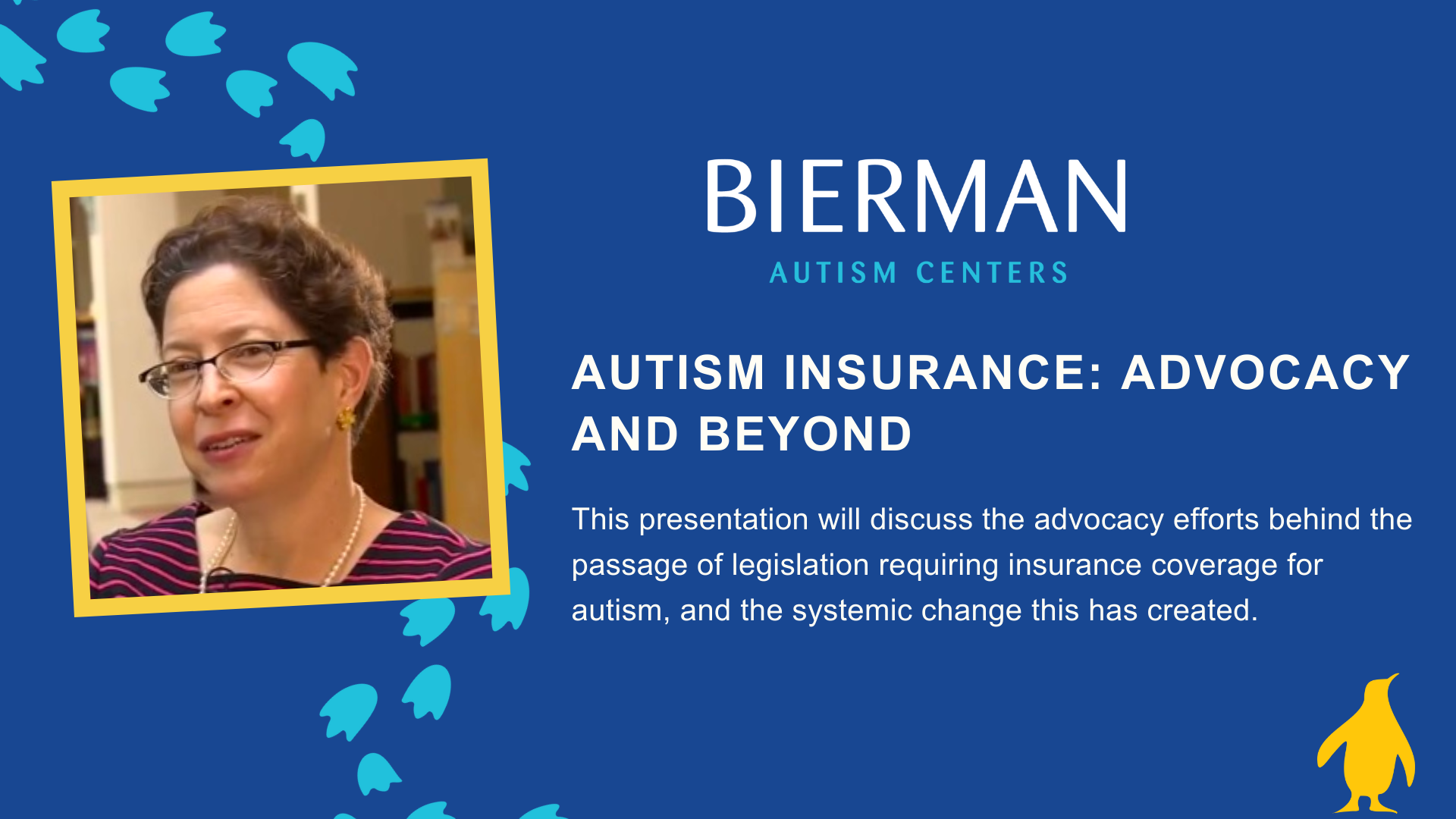 BIERMAN
AUTISM CENTERS

AUTISM INSURANCE: ADVOCACY AND BEYOND

This presentation will discuss the advocacy efforts behind the passage of legislation requiring insurance coverage for autism, and the systemic change this has created.